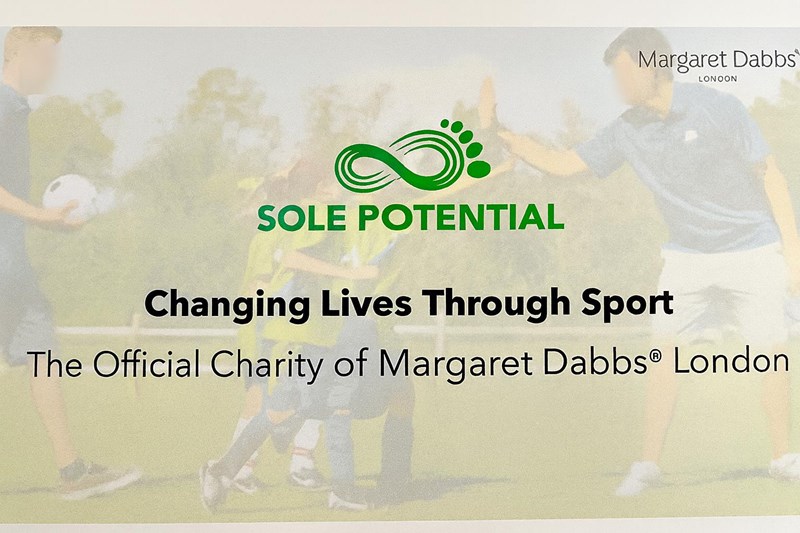 Margaret Dabbs®
LONDON

SOLE POTENTIAL

Changing Lives Through Sport

The Official Charity of Margaret Dabbs® London